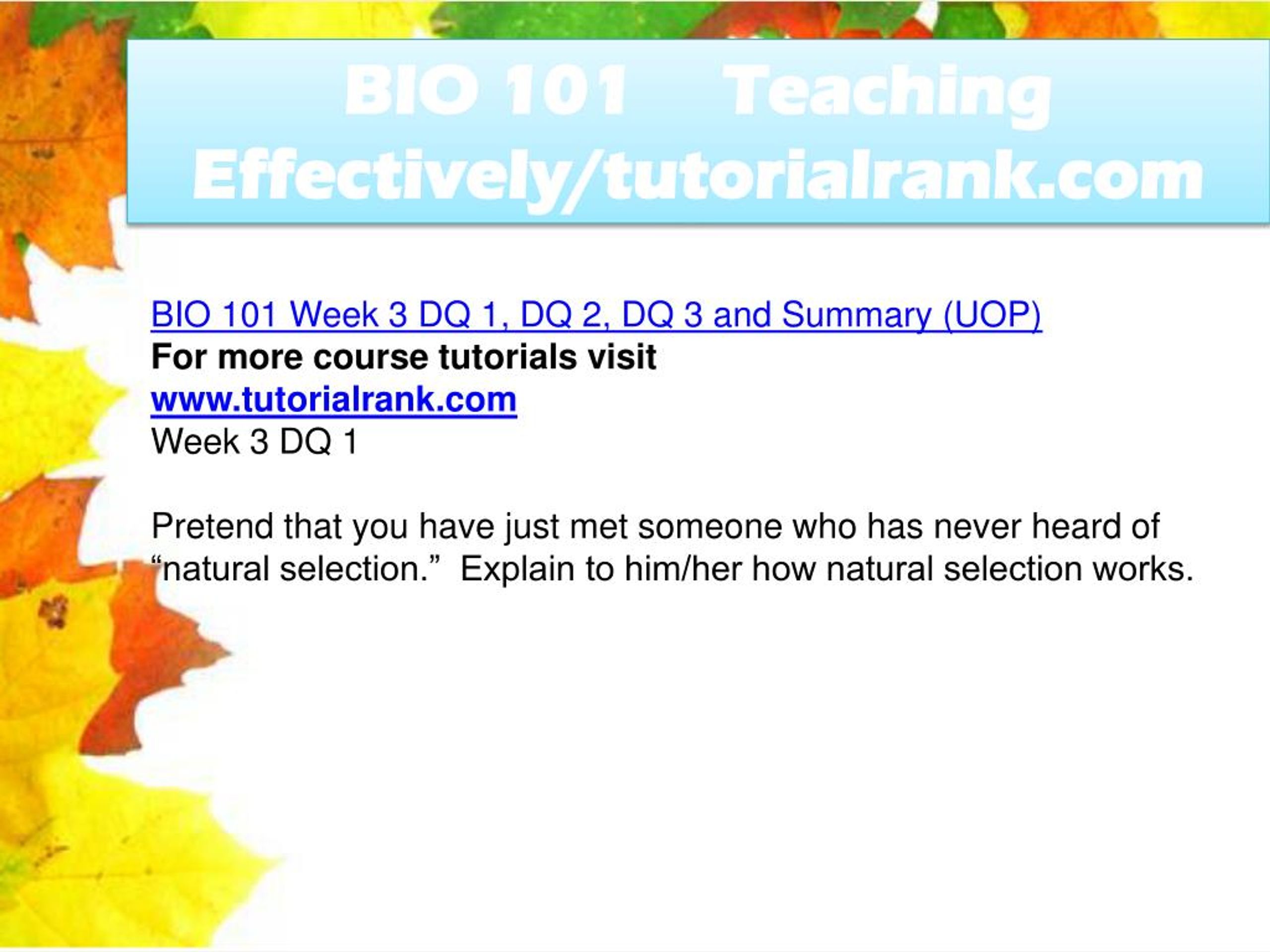 BIO 101 Teaching Effectively/tutorialrank.com

BIO 101 Week 3 DQ 1, DQ 2, DQ 3 and Summary (UOP)
For more course tutorials visit
www.tutorialrank.com
Week 3 DQ 1

Pretend that you have just met someone who has never heard of “natural selection.” Explain to him/her how natural selection works.